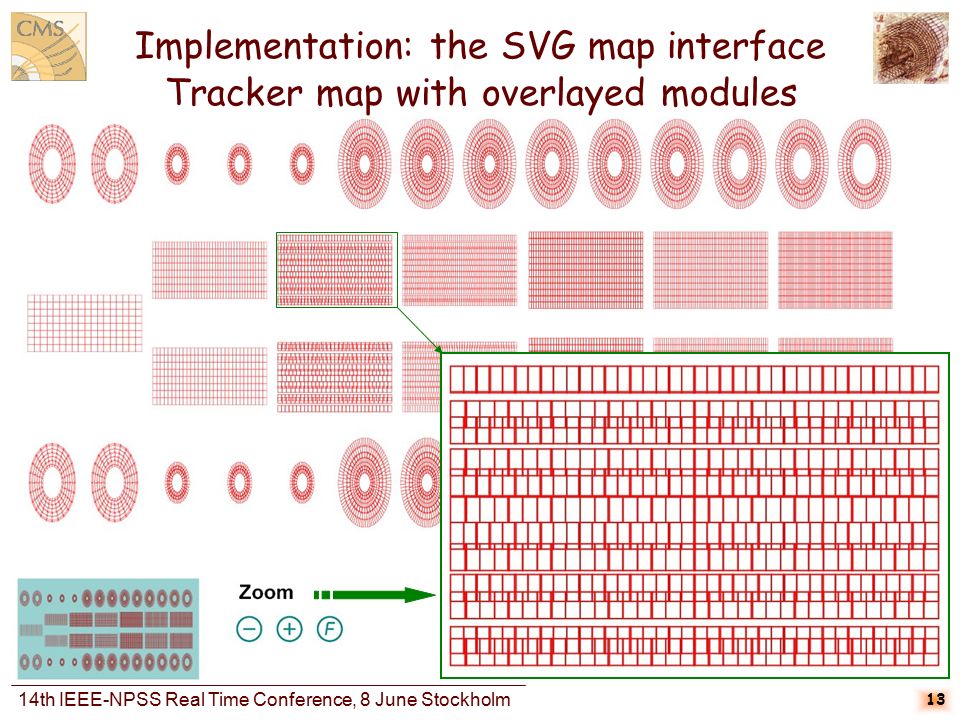 CMS

Implementation: the SVG map interface
Tracker map with overlayed modules

Zoom

F

14th IEEE-NPSS Real Time Conference, 8 June Stockholm

13